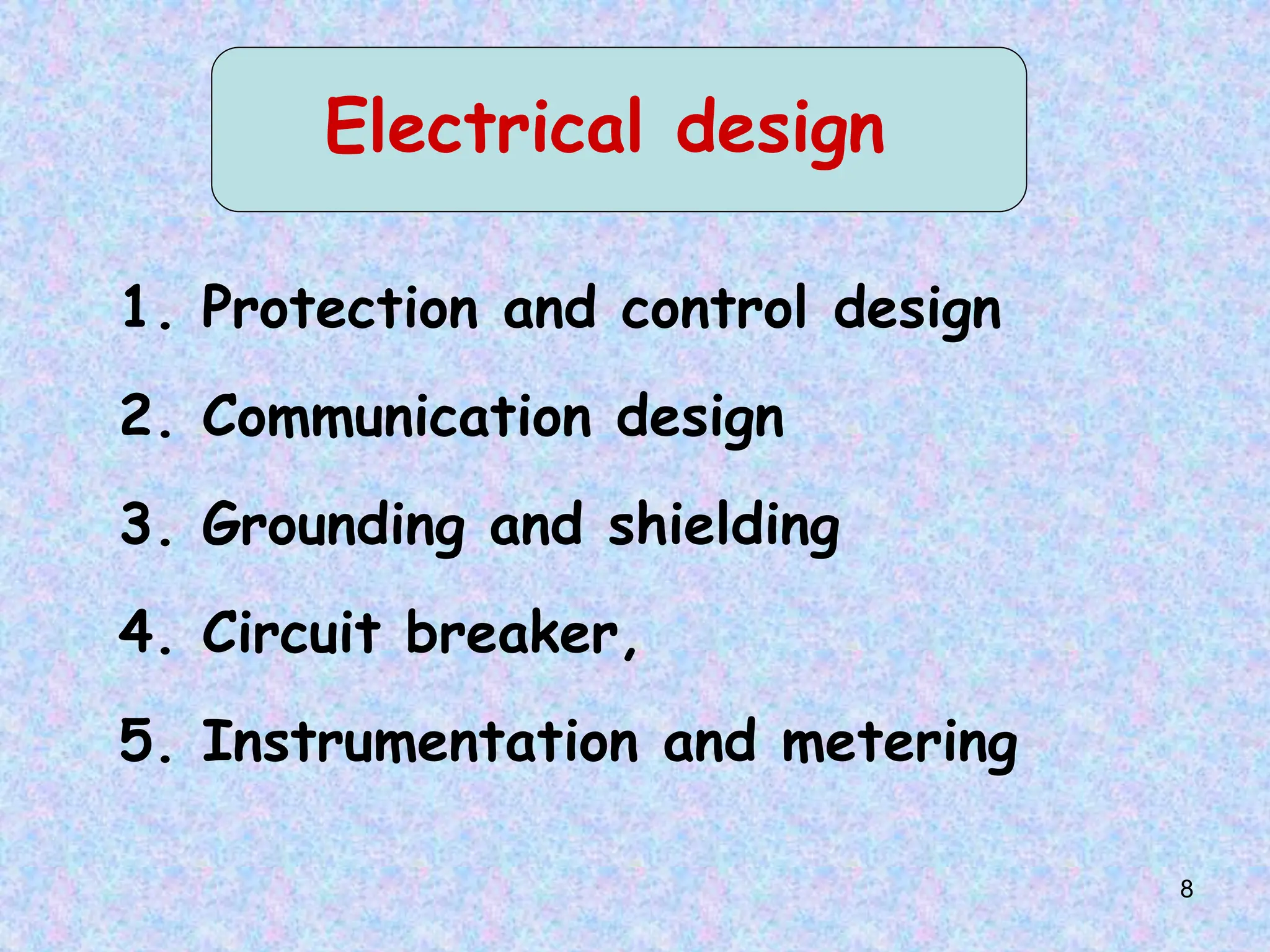 Electrical design

1. Protection and control design

2. Communication design

3. Grounding and shielding

4. Circuit breaker,

5. Instrumentation and metering

8